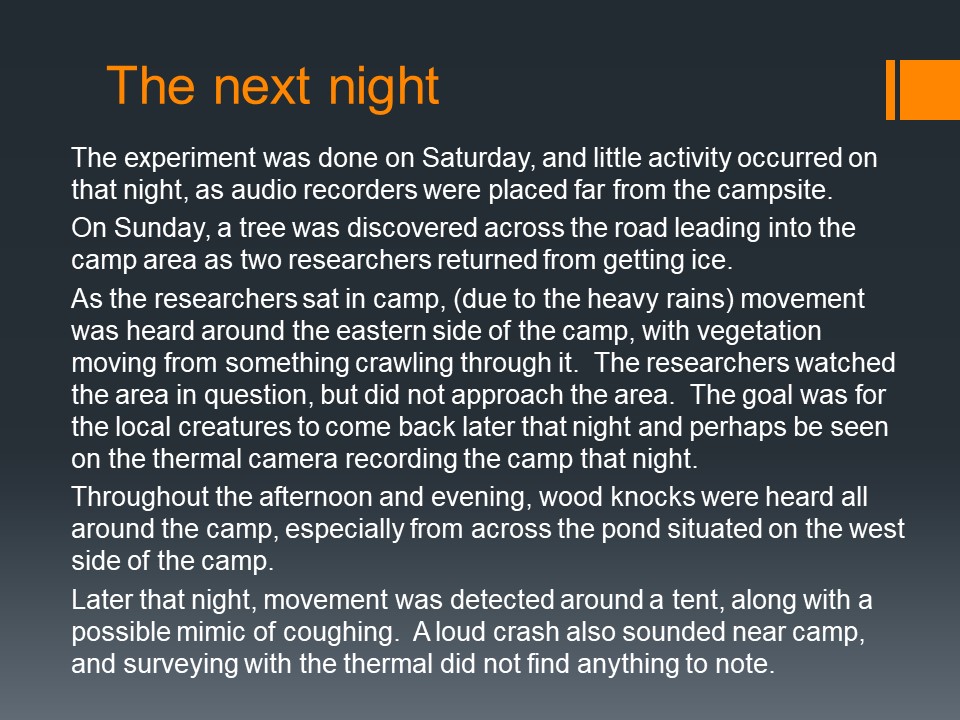 The next night

The experiment was done on Saturday, and little activity occurred on that night, as audio recorders were placed far from the campsite.

On Sunday, a tree was discovered across the road leading into the camp area as two researchers returned from getting ice.

As the researchers sat in camp, (due to the heavy rains) movement was heard around the eastern side of the camp, with vegetation moving from something crawling through it. The researchers watched the area in question, but did not approach the area. The goal was for the local creatures to come back later that night and perhaps be seen on the thermal camera recording the camp that night.

Throughout the afternoon and evening, wood knocks were heard all around the camp, especially from across the pond situated on the west side of the camp.

Later that night, movement was detected around a tent, along with a possible mimic of coughing. A loud crash also sounded near camp, and surveying with the thermal did not find anything to note.